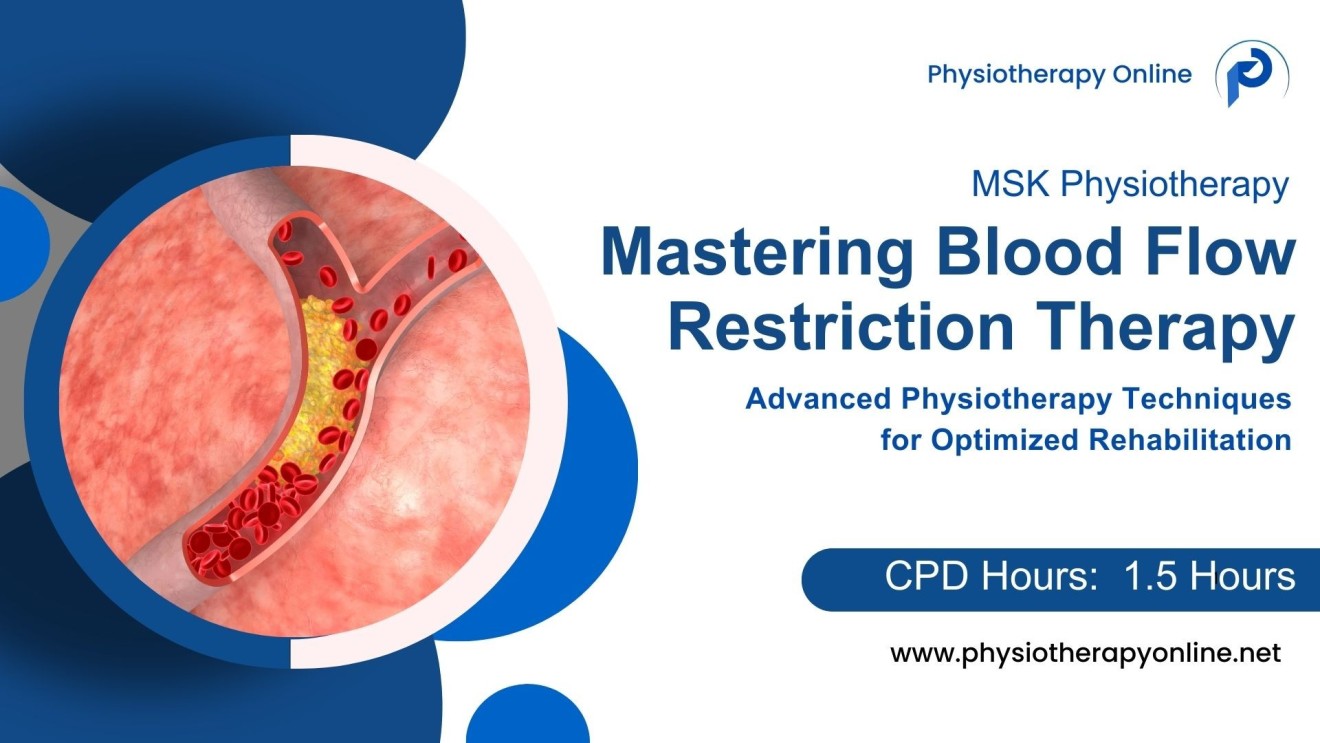 Physiotherapy Online

MSK Physiotherapy

Mastering Blood Flow Restriction Therapy

Advanced Physiotherapy Techniques for Optimized Rehabilitation

CPD Hours: 1.5 Hours

www.physiotherapyonline.net